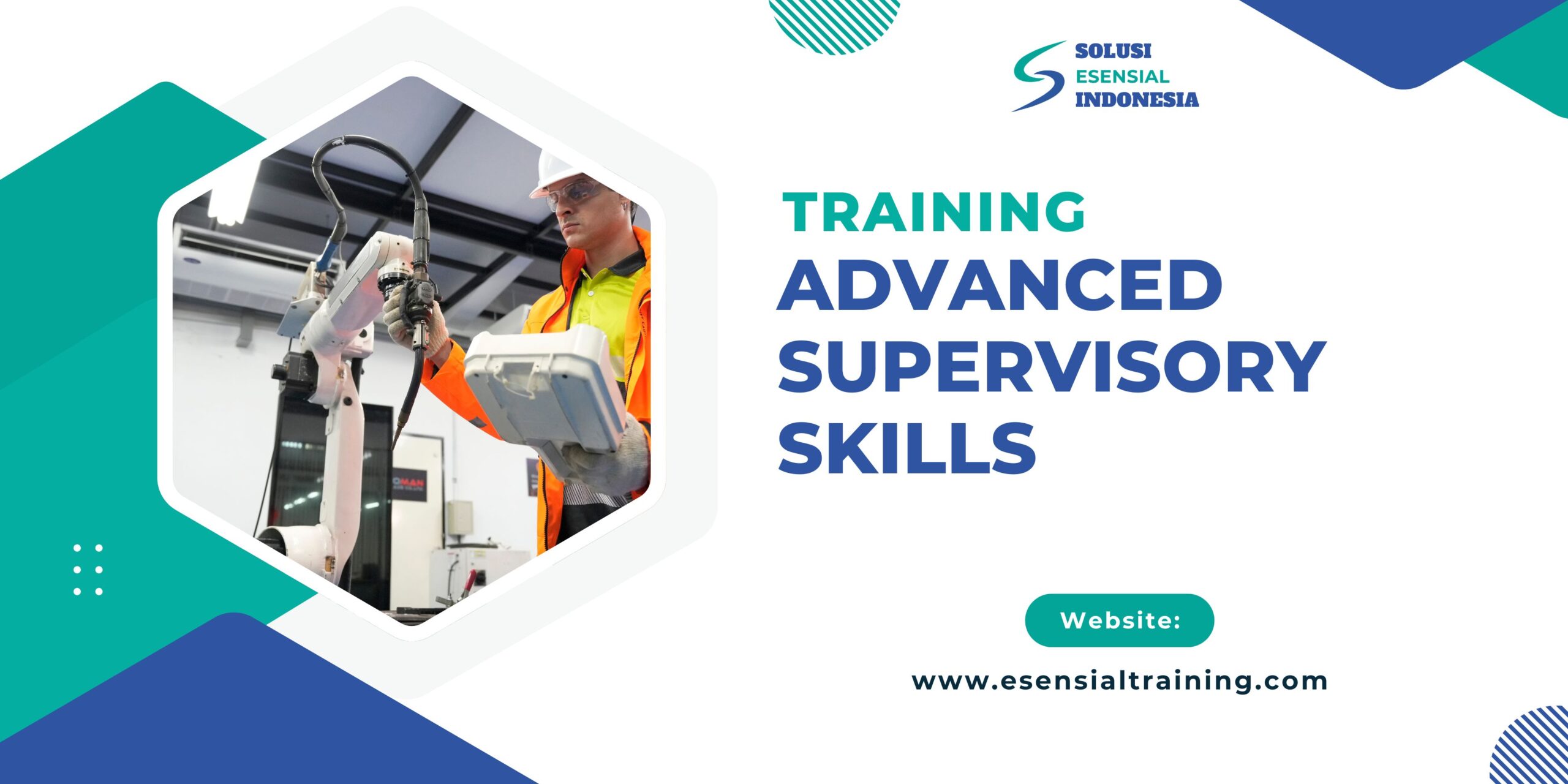 SOLUSI
ESENSIAL
INDONESIA

TRAINING
ADVANCED SUPERVISORY SKILLS

Website:
www.esensialtraining.com